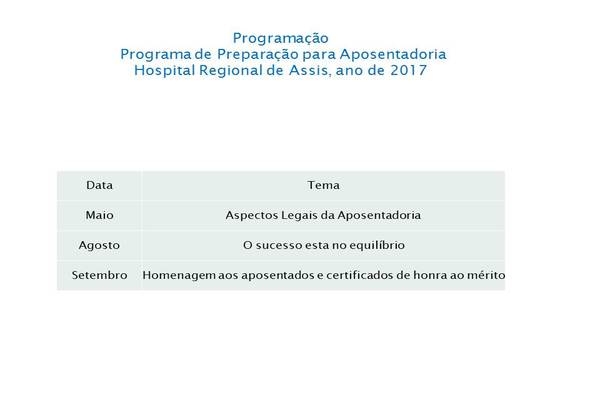 Programação
Programa de Preparação para Aposentadoria
Hospital Regional de Assis, ano de 2017

| Data | Tema |
|---|---|
| Maio | Aspectos Legais da Aposentadoria |
| Agosto | O sucesso esta no equilíbrio |
| Setembro | Homenagem aos aposentados e certificados de honra ao mérito |